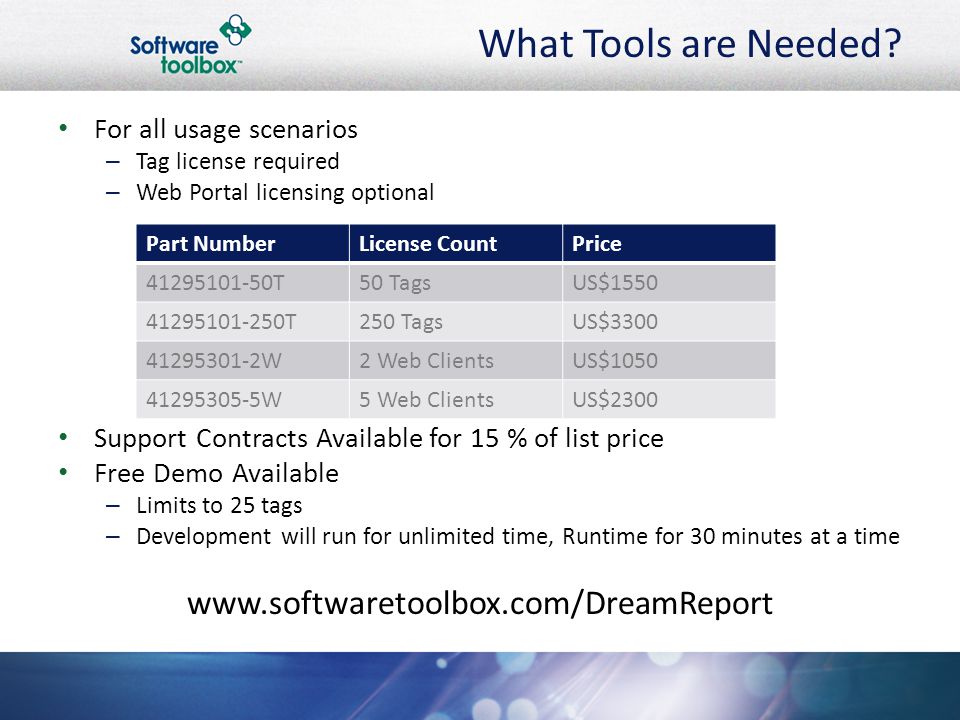 Software toolbox™

What Tools are Needed?

• For all usage scenarios
– Tag license required
– Web Portal licensing optional

| Part Number | License Count | Price |
|---|---|---|
| 41295101-50T | 50 Tags | US$1550 |
| 41295101-250T | 250 Tags | US$3300 |
| 41295301-2W | 2 Web Clients | US$1050 |
| 41295305-5W | 5 Web Clients | US$2300 |

• Support Contracts Available for 15 % of list price
• Free Demo Available
– Limits to 25 tags
– Development will run for unlimited time, Runtime for 30 minutes at a time

www.softwaretoolbox.com/DreamReport